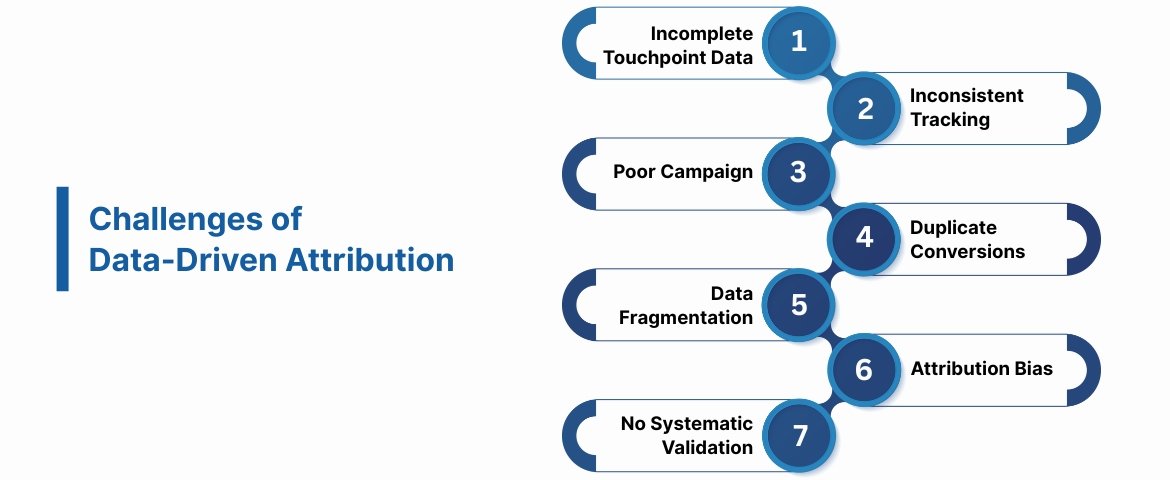 Challenges of Data-Driven Attribution

Incomplete Touchpoint Data 1

2 Inconsistent Tracking

Poor Campaign 3

4 Duplicate Conversions

Data Fragmentation 5

6 Attribution Bias

No Systematic Validation 7